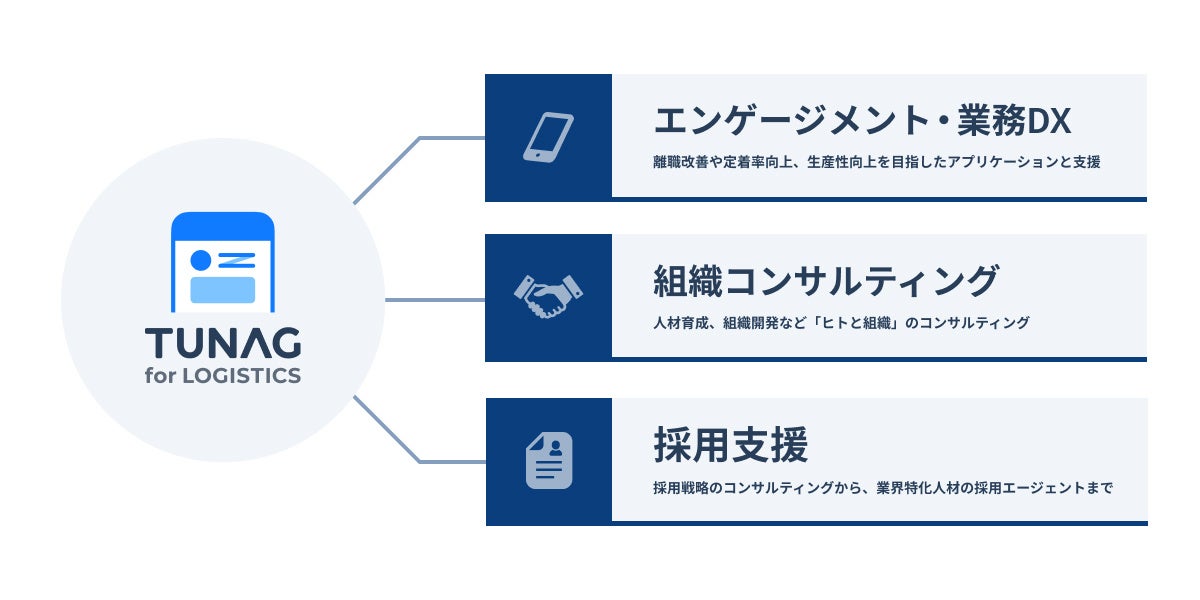 TUNAG
for LOGISTICS

エンゲージメント・業務DX
離職改善や定着率向上、生産性向上を目指したアプリケーションと支援

組織コンサルティング
人材育成、組織開発など「ヒトと組織」のコンサルティング

採用支援
採用戦略のコンサルティングから、業界特化人材の採用エージェントまで